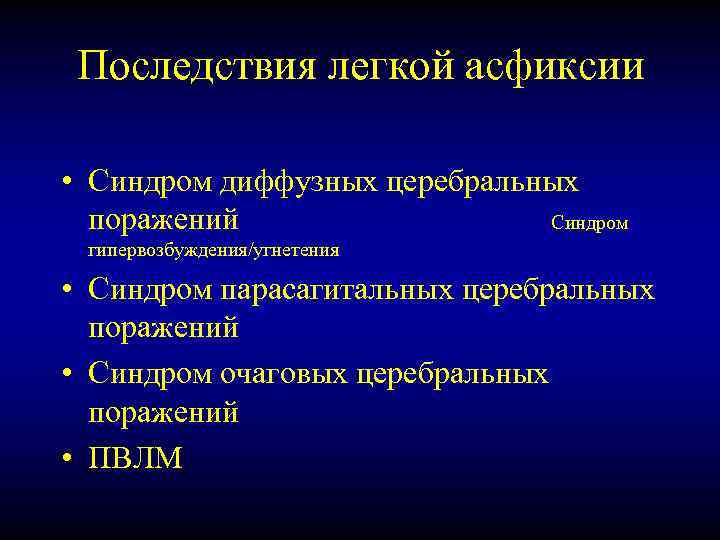 Последствия легкой асфиксии

• Синдром диффузных церебральных поражений Синдром гипервозбуждения/угнетения
• Синдром парасагитальных церебральных поражений
• Синдром очаговых церебральных поражений
• ПВЛМ